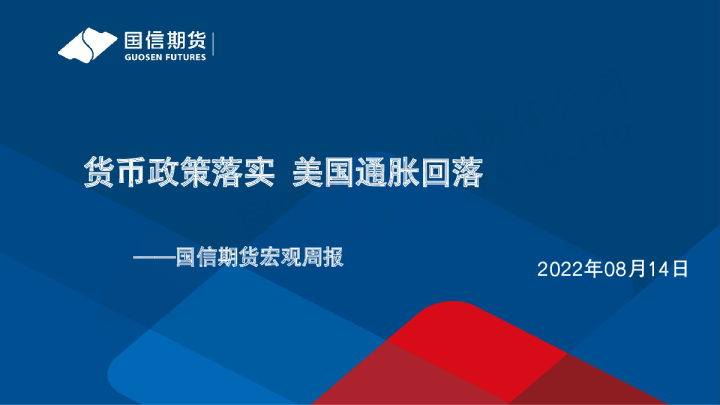 国信期货
GUOSEN FUTURES

货币政策落实 美国通胀回落

——国信期货宏观周报

2022年08月14日